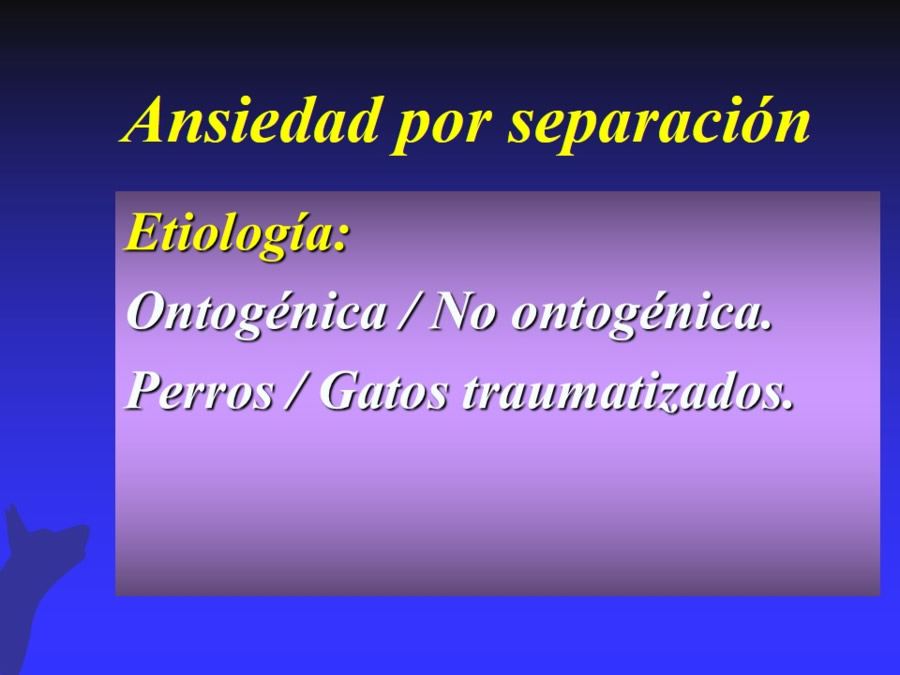 Ansiedad por separación

Etiología:

Ontogénica / No ontogénica.

Perros / Gatos traumatizados.